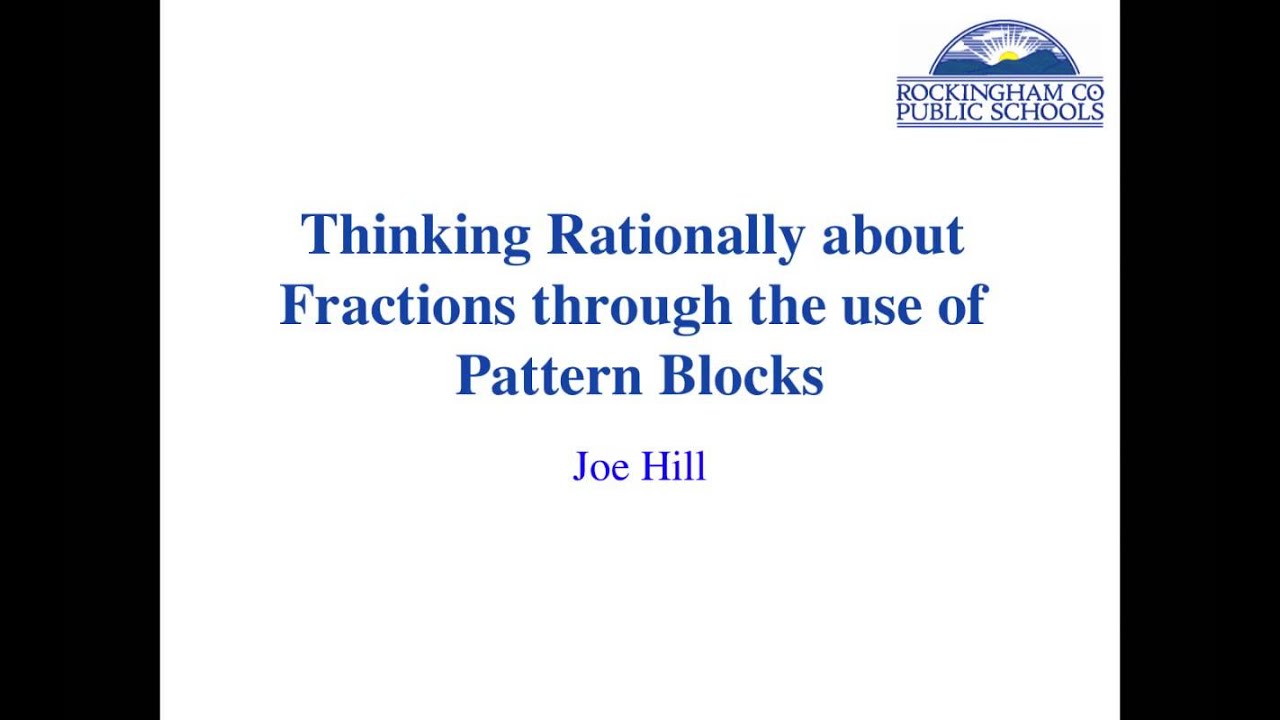 ROCKINGHAM CO
PUBLIC SCHOOLS

Thinking Rationally about Fractions through the use of Pattern Blocks

Joe Hill